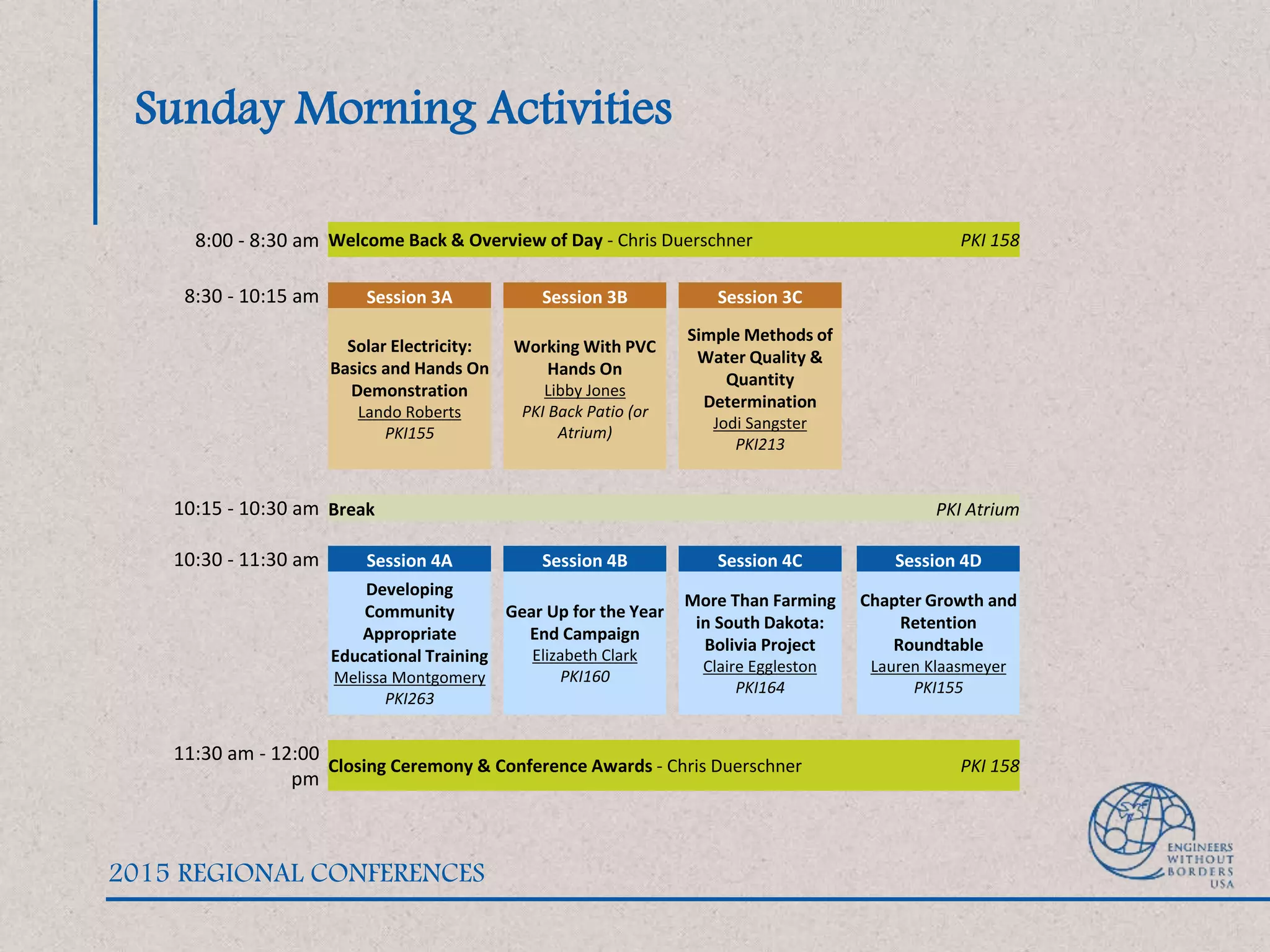 Sunday Morning Activities

8:00 - 8:30 am Welcome Back & Overview of Day - Chris Duerschner PKI 158

8:30 - 10:15 am

Session 3A
Solar Electricity: Basics and Hands On Demonstration
Lando Roberts
PKI155

Session 3B
Working With PVC Hands On
Libby Jones
PKI Back Patio (or Atrium)

Session 3C
Simple Methods of Water Quality & Quantity Determination
Jodi Sangster
PKI213

10:15 - 10:30 am Break PKI Atrium

10:30 - 11:30 am

Session 4A
Developing Community Appropriate Educational Training
Melissa Montgomery
PKI263

Session 4B
Gear Up for the Year End Campaign
Elizabeth Clark
PKI160

Session 4C
More Than Farming in South Dakota: Bolivia Project
Claire Eggleston
PKI164

Session 4D
Chapter Growth and Retention Roundtable
Lauren Klaasmeyer
PKI155

11:30 am - 12:00 pm Closing Ceremony & Conference Awards - Chris Duerschner PKI 158

2015 REGIONAL CONFERENCES

ENGINEERS WITHOUT BORDERS USA